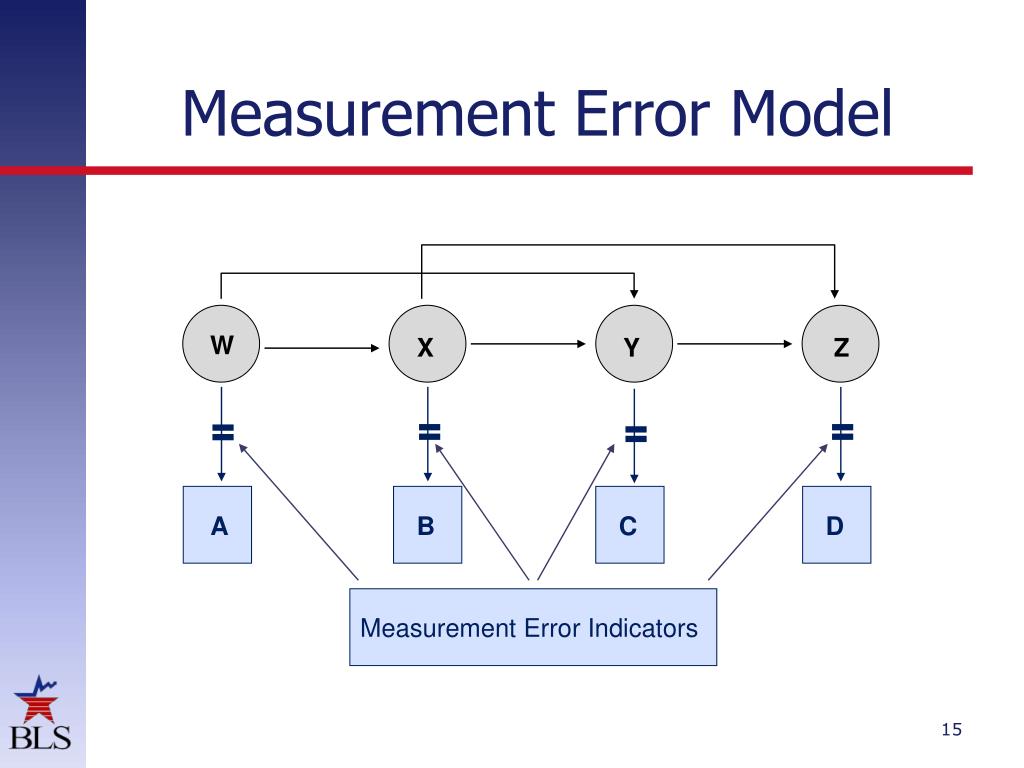 Measurement Error Model

W

X

Y

Z

A

B

C

D

Measurement Error Indicators

BLS

15